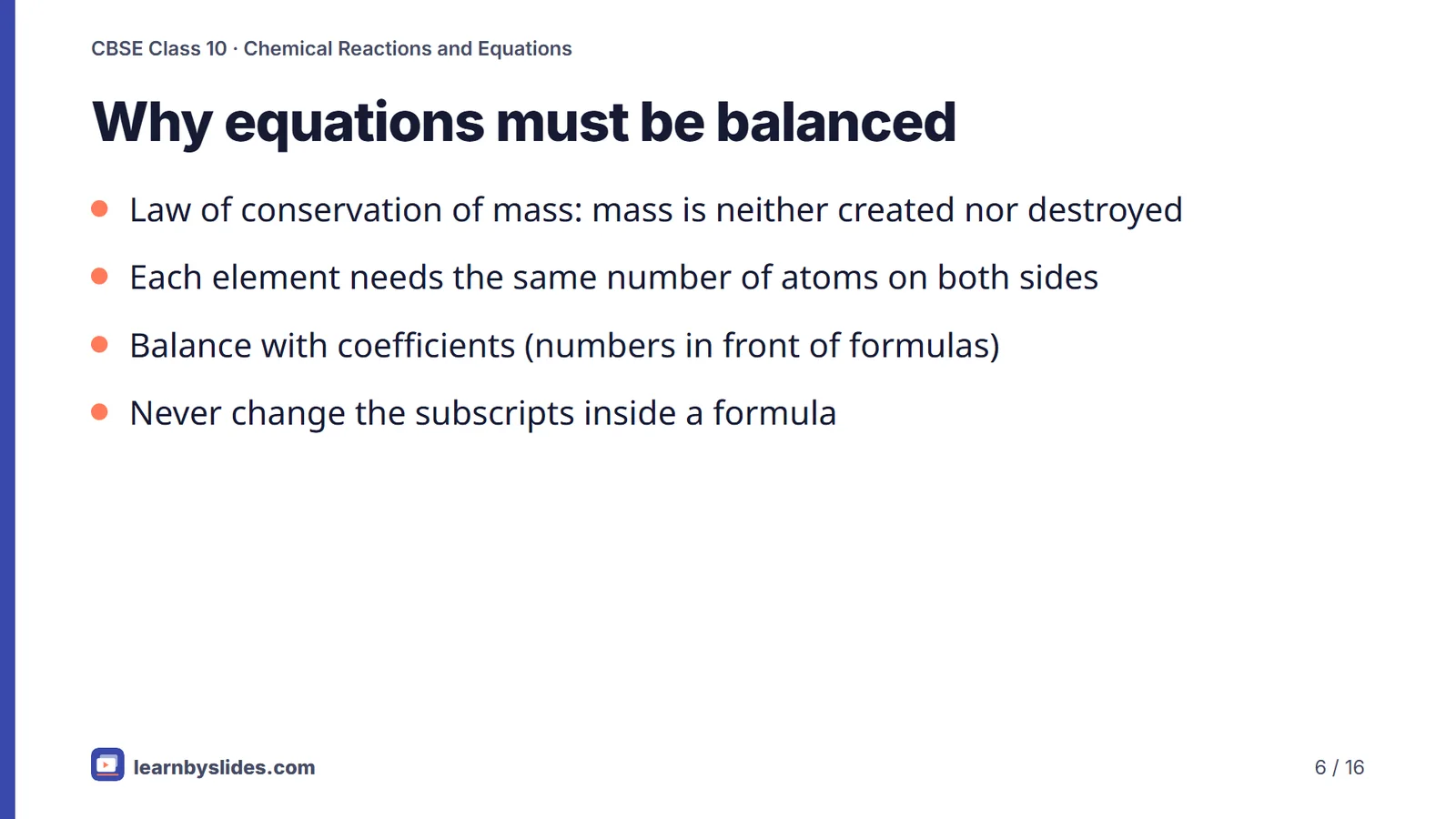 CBSE Class 10 · Chemical Reactions and Equations

Why equations must be balanced

- Law of conservation of mass: mass is neither created nor destroyed
- Each element needs the same number of atoms on both sides
- Balance with coefficients (numbers in front of formulas)
- Never change the subscripts inside a formula

learnbyslides.com

6 / 16